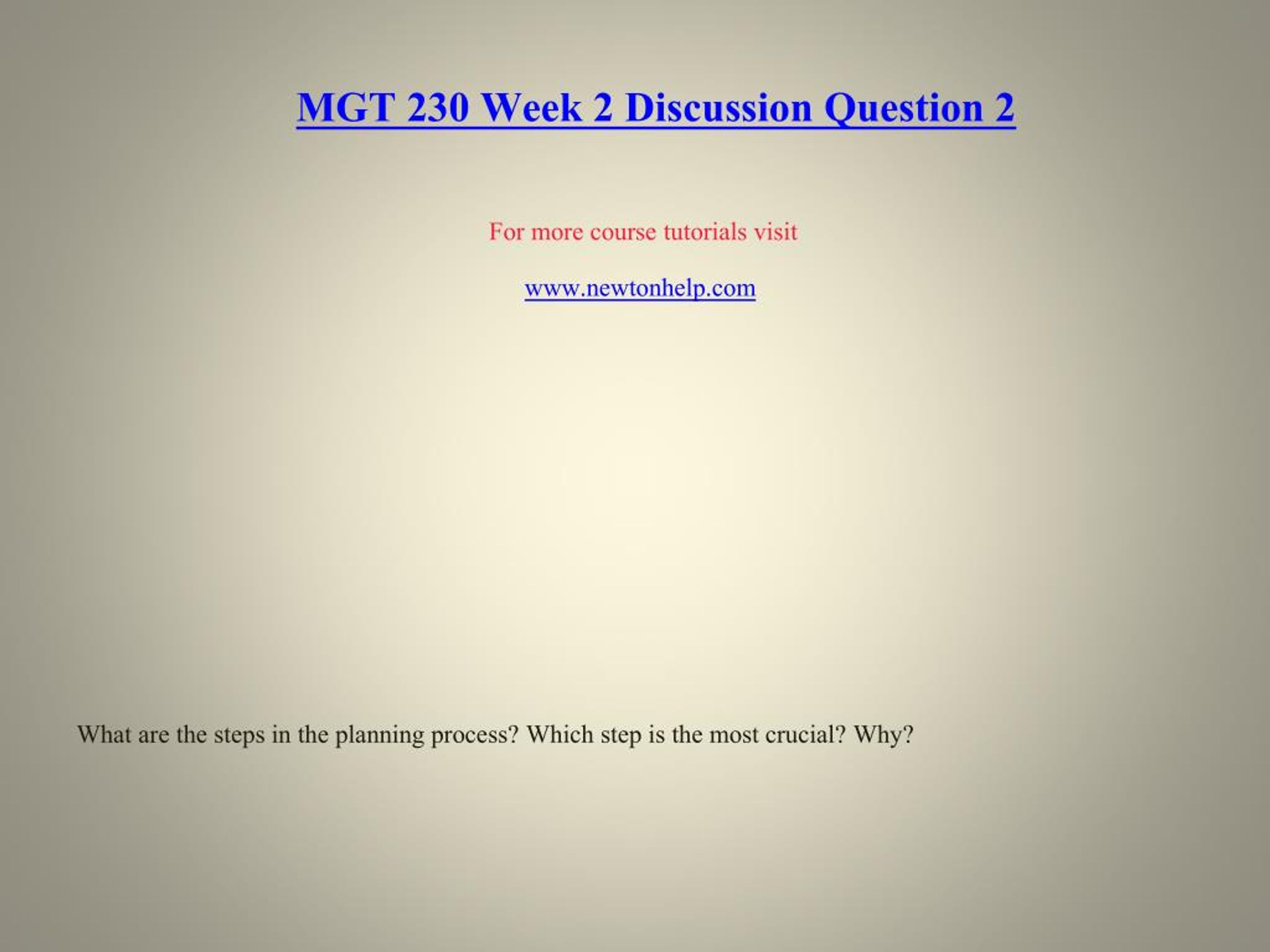 MGT 230 Week 2 Discussion Question 2

For more course tutorials visit

www.newtonhelp.com

What are the steps in the planning process? Which step is the most crucial? Why?